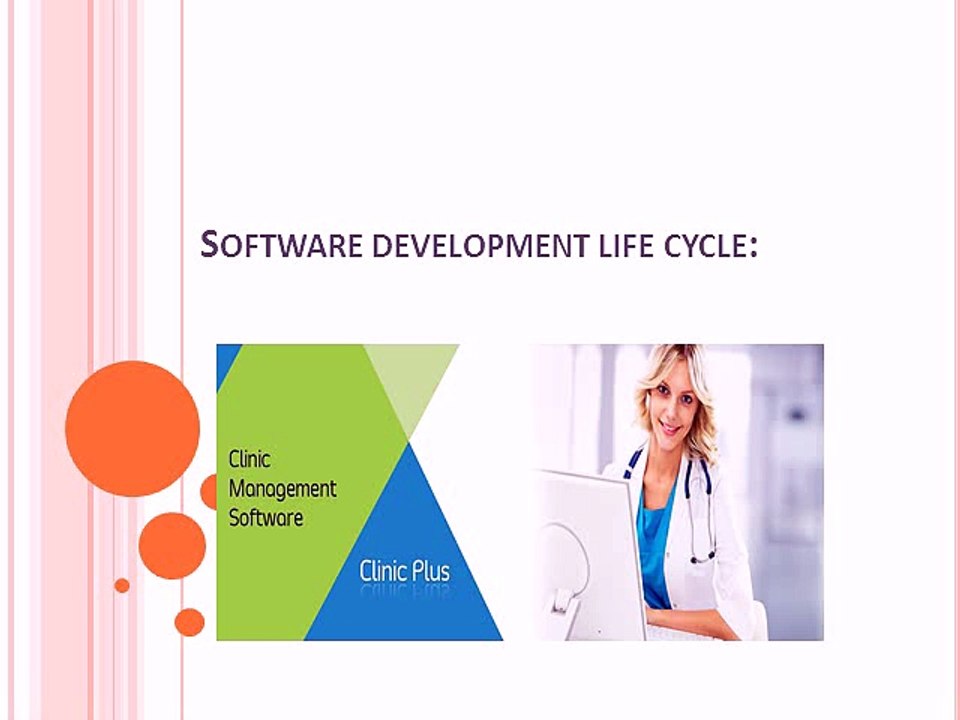 SOFTWARE DEVELOPMENT LIFE CYCLE:

Clinic
Management
Software

Clinic Plus